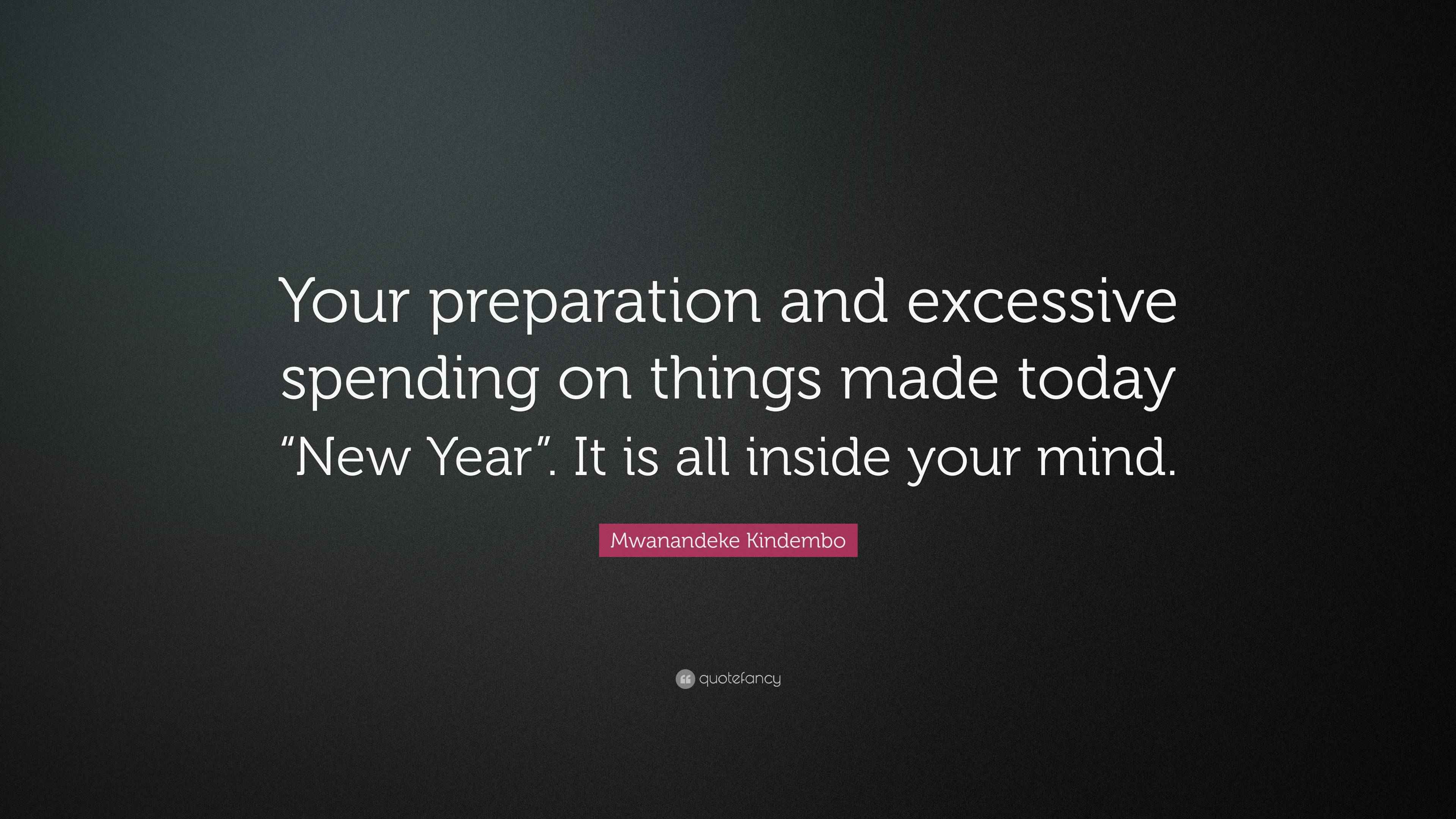 Your preparation and excessive spending on things made today “New Year”. It is all inside your mind.

Mwanandeke Kindembo

quotefancy